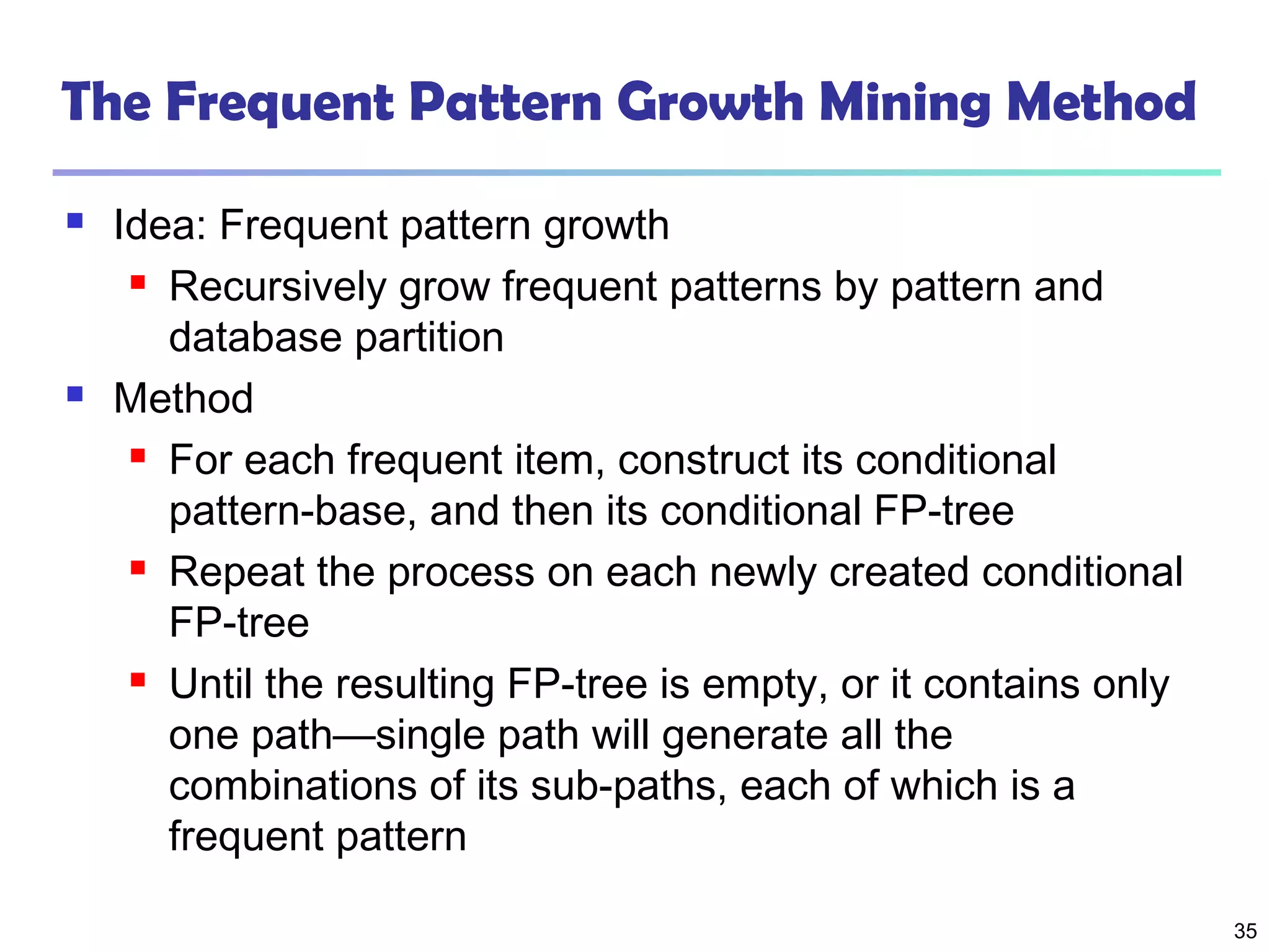 The Frequent Pattern Growth Mining Method

- Idea: Frequent pattern growth
  - Recursively grow frequent patterns by pattern and database partition
- Method
  - For each frequent item, construct its conditional pattern-base, and then its conditional FP-tree
  - Repeat the process on each newly created conditional FP-tree
  - Until the resulting FP-tree is empty, or it contains only one path—single path will generate all the combinations of its sub-paths, each of which is a frequent pattern

35